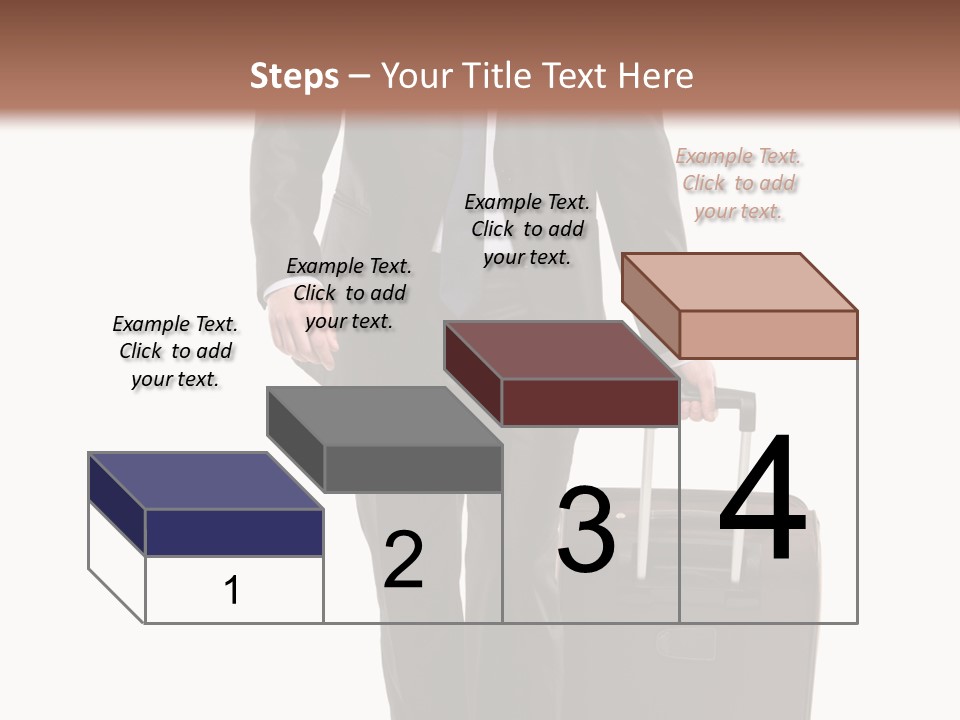 Steps – Your Title Text Here

Example Text. Click to add your text.

Example Text. Click to add your text.

Example Text. Click to add your text.

Example Text. Click to add your text.

1

2

3

4